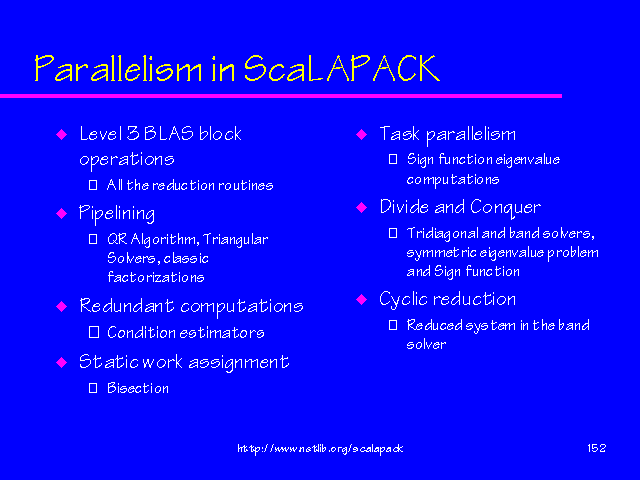 Parallelism in ScaLAPACK

- Level 3 BLAS block operations
  - All the reduction routines
- Pipelining
  - QR Algorithm, Triangular Solvers, classic factorizations
- Redundant computations
  - Condition estimators
- Static work assignment
  - Bisection

- Task parallelism
  - Sign function eigenvalue computations
- Divide and Conquer
  - Tridiagonal and band solvers, symmetric eigenvalue problem and Sign function
- Cyclic reduction
  - Reduced system in the band solver

http://www.netlib.org/scalapack

152